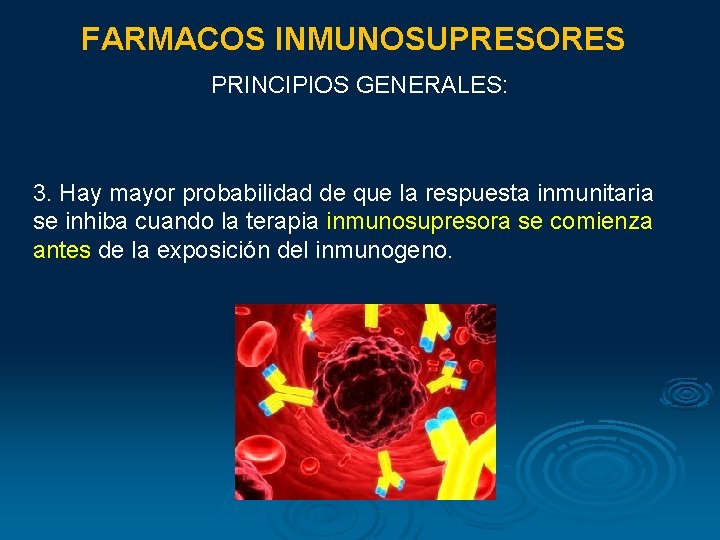 FARMACOS INMUNOSUPRESORES

PRINCIPIOS GENERALES:

3. Hay mayor probabilidad de que la respuesta inmunitaria se inhiba cuando la terapia inmunosupresora se comienza antes de la exposición del inmunogeno.